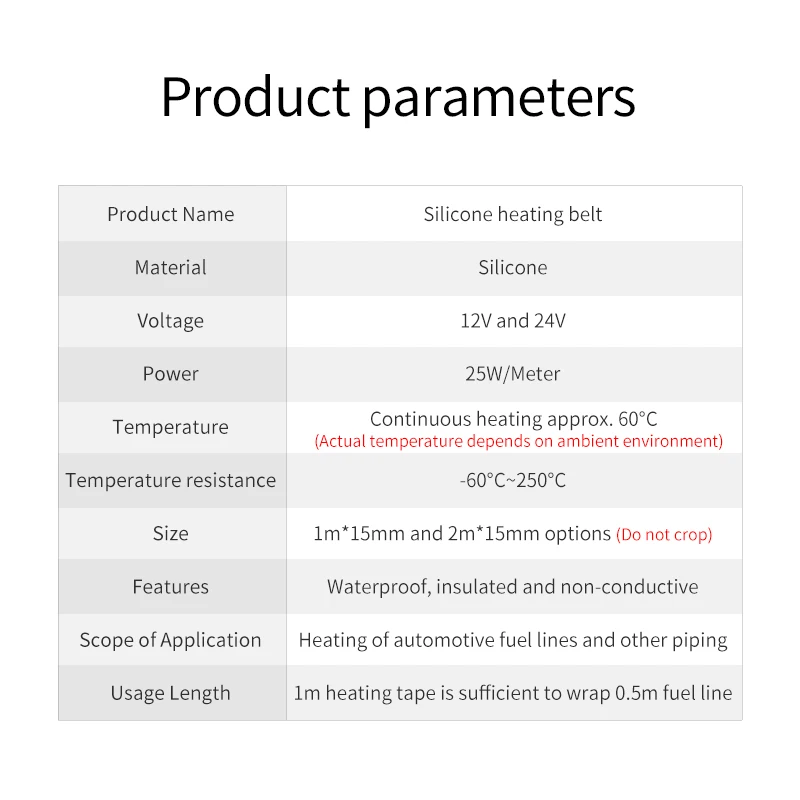 Product parameters

| Product Name | Silicone heating belt |
|---|---|
| Material | Silicone |
| Voltage | 12V and 24V |
| Power | 25W/Meter |
| Temperature | Continuous heating approx. 60°C (Actual temperature depends on ambient environment) |
| Temperature resistance | -60°C~250°C |
| Size | 1m*15mm and 2m*15mm options (Do not crop) |
| Features | Waterproof, insulated and non-conductive |
| Scope of Application | Heating of automotive fuel lines and other piping |
| Usage Length | 1m heating tape is sufficient to wrap 0.5m fuel line |